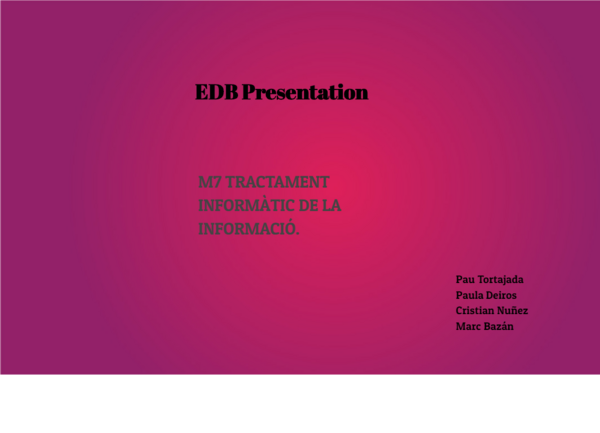 EDB Presentation

M7 TRACTAMENT INFORMÀTIC DE LA INFORMACIÓ.

Pau Tortajada
Paula Deiros
Cristian Nuñez
Marc Bazán